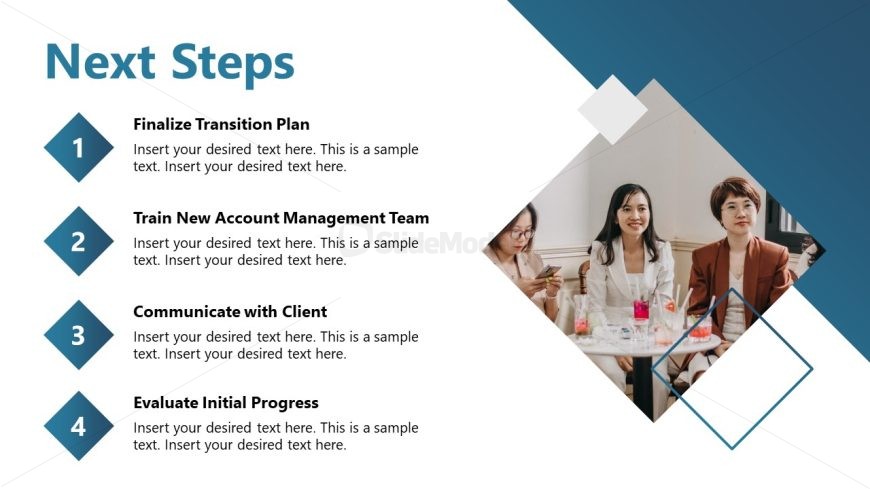 Next Steps

1

Finalize Transition Plan

Insert your desired text here. This is a sample text. Insert your desired text here.

2

Train New Account Management Team

Insert your desired text here. This is a sample text. Insert your desired text here.

3

Communicate with Client

Insert your desired text here. This is a sample text. Insert your desired text here.

4

Evaluate Initial Progress

Insert your desired text here. This is a sample text. Insert your desired text here.

SlideModel